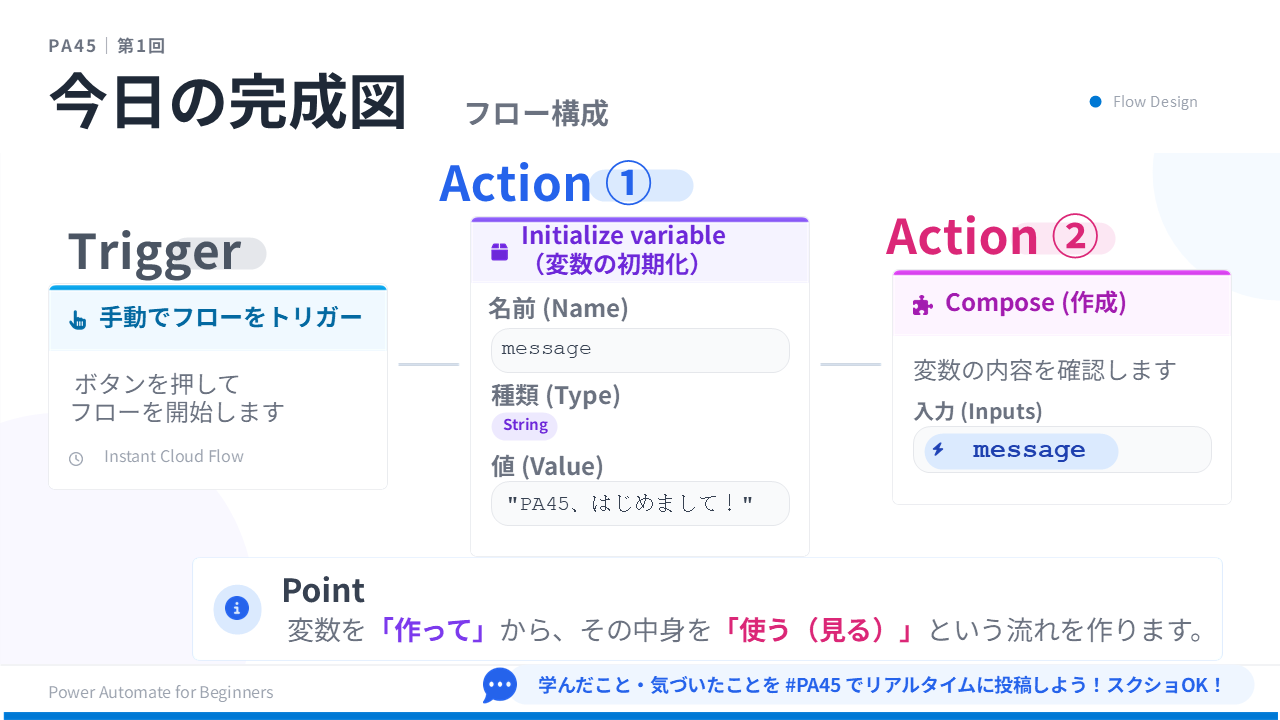 PA45 | 第1回

今日の完成図 フロー構成

Flow Design

Trigger

手動でフローをトリガー

ボタンを押して
フローを開始します

Instant Cloud Flow

Action ①

Initialize variable
（変数の初期化）

名前 (Name)

message

種類 (Type)

String

値 (Value)

"PA45、はじめまして！"

Action ②

Compose (作成)

変数の内容を確認します

入力 (Inputs)

message

Point

変数を「作って」から、その中身を「使う（見る）」という流れを作ります。

Power Automate for Beginners

学んだこと・気づいたことを #PA45 でリアルタイムに投稿しよう！スクショOK！